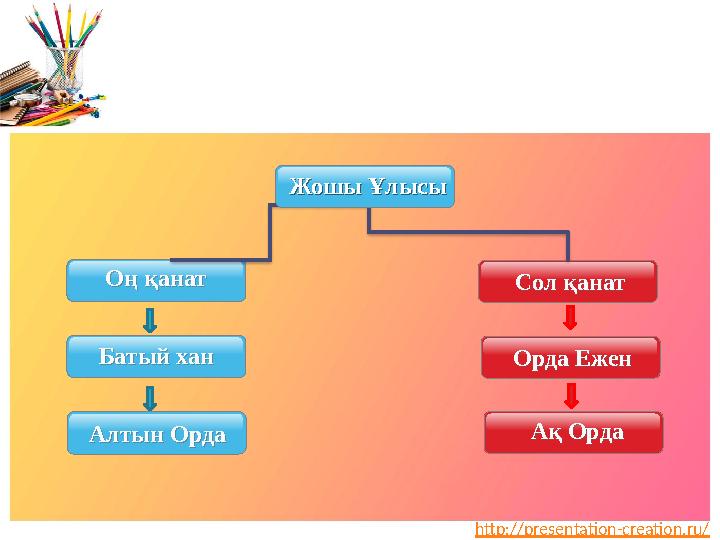 Жошы Ұлысы

Оң қанат

Батый хан

Алтын Орда

Сол қанат

Орда Ежен

Ақ Орда

http://presentation-creation.ru/